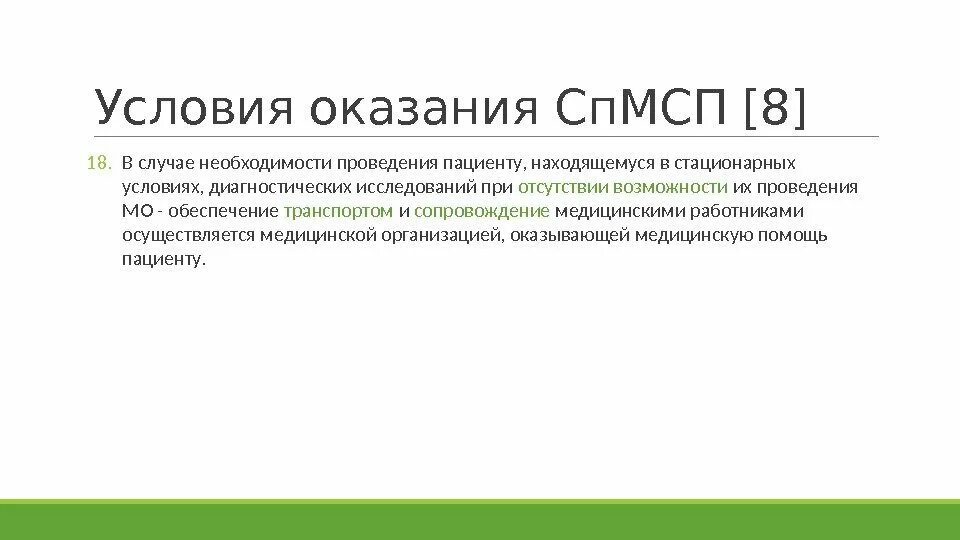 Условия оказания СпМСП [8]

18. В случае необходимости проведения пациенту, находящемуся в стационарных условиях, диагностических исследований при отсутствии возможности их проведения МО - обеспечение транспортом и сопровождение медицинскими работниками осуществляется медицинской организацией, оказывающей медицинскую помощь пациенту.